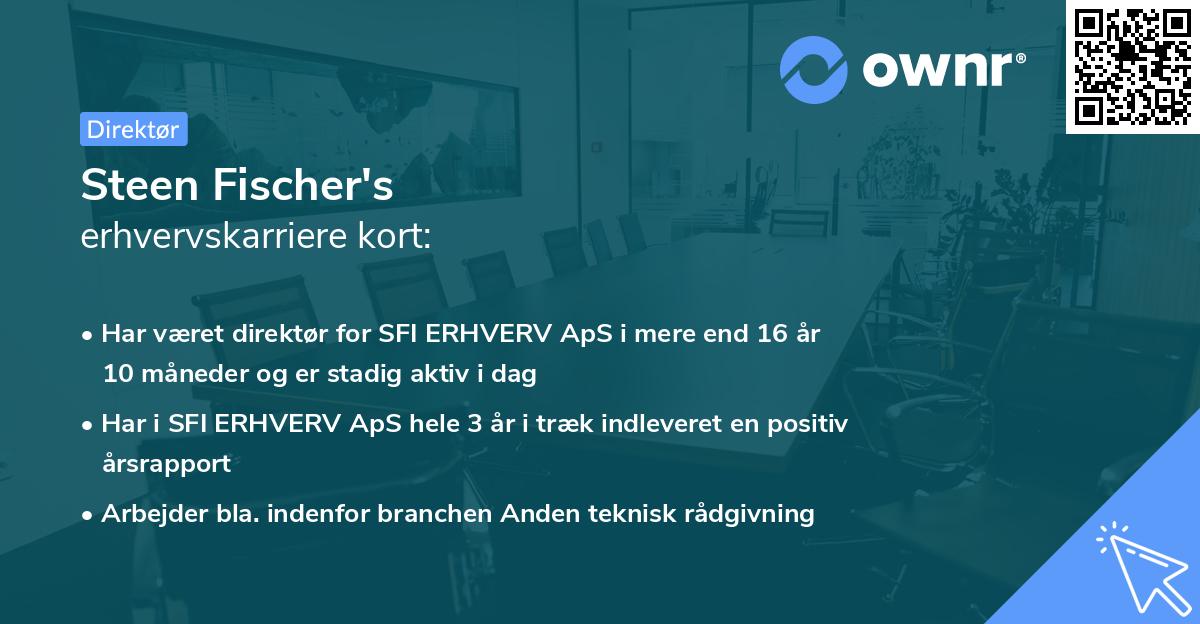 ownr®

Direktør

Steen Fischer's
erhvervskarriere kort:

• Har været direktør for SFI ERHVERV ApS i mere end 16 år 10 måneder og er stadig aktiv i dag

• Har i SFI ERHVERV ApS hele 3 år i træk indleveret en positiv årsrapport

• Arbejder bla. indenfor branchen Anden teknisk rådgivning